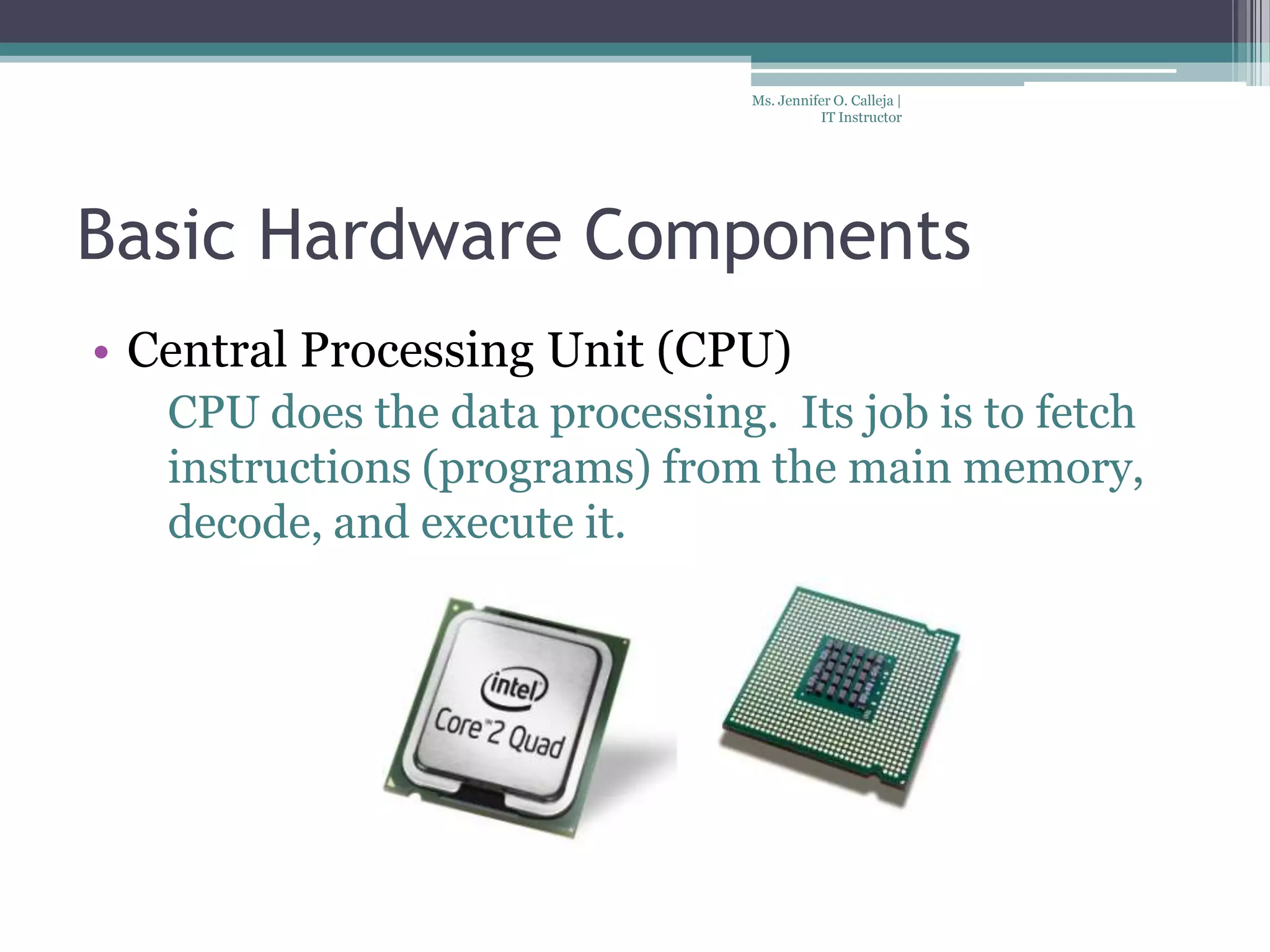 Ms. Jennifer O. Calleja | IT Instructor

Basic Hardware Components

• Central Processing Unit (CPU)

CPU does the data processing. Its job is to fetch instructions (programs) from the main memory, decode, and execute it.

intel

Core™2 Quad